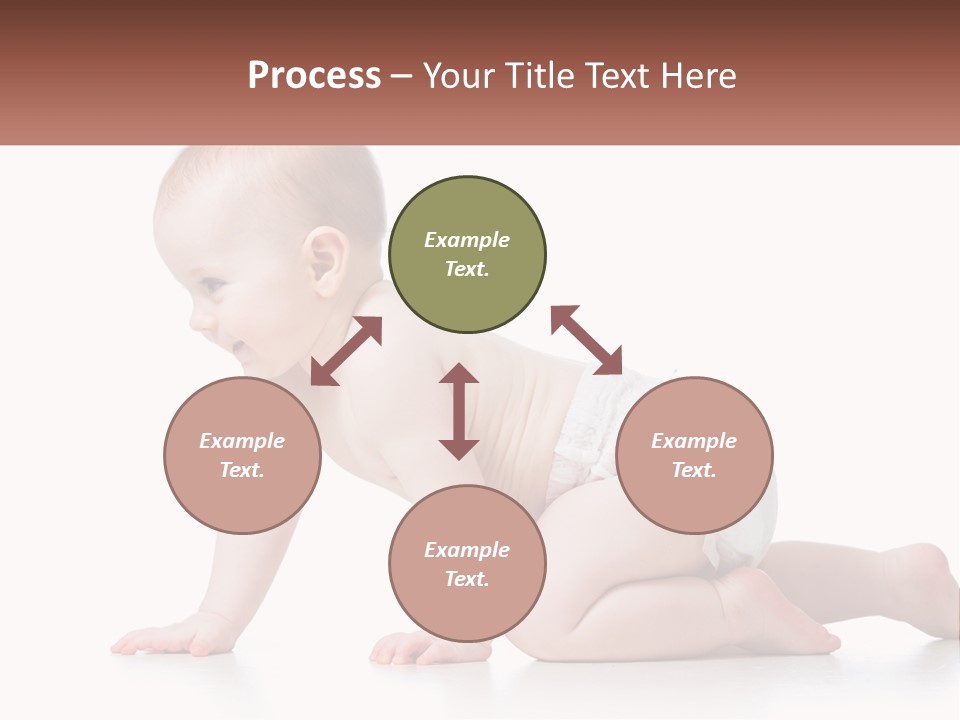 Process – Your Title Text Here

Example Text.

Example Text.

Example Text.

Example Text.